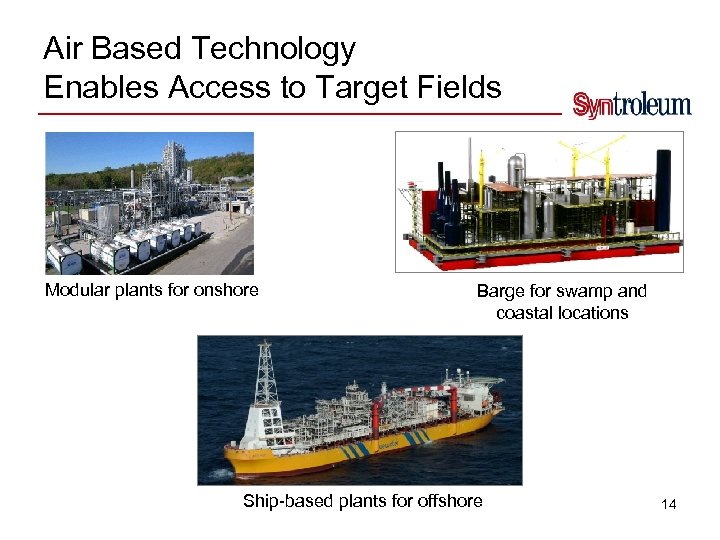 Air Based Technology
Enables Access to Target Fields

Syntroleum

Modular plants for onshore

Barge for swamp and coastal locations

Ship-based plants for offshore

14